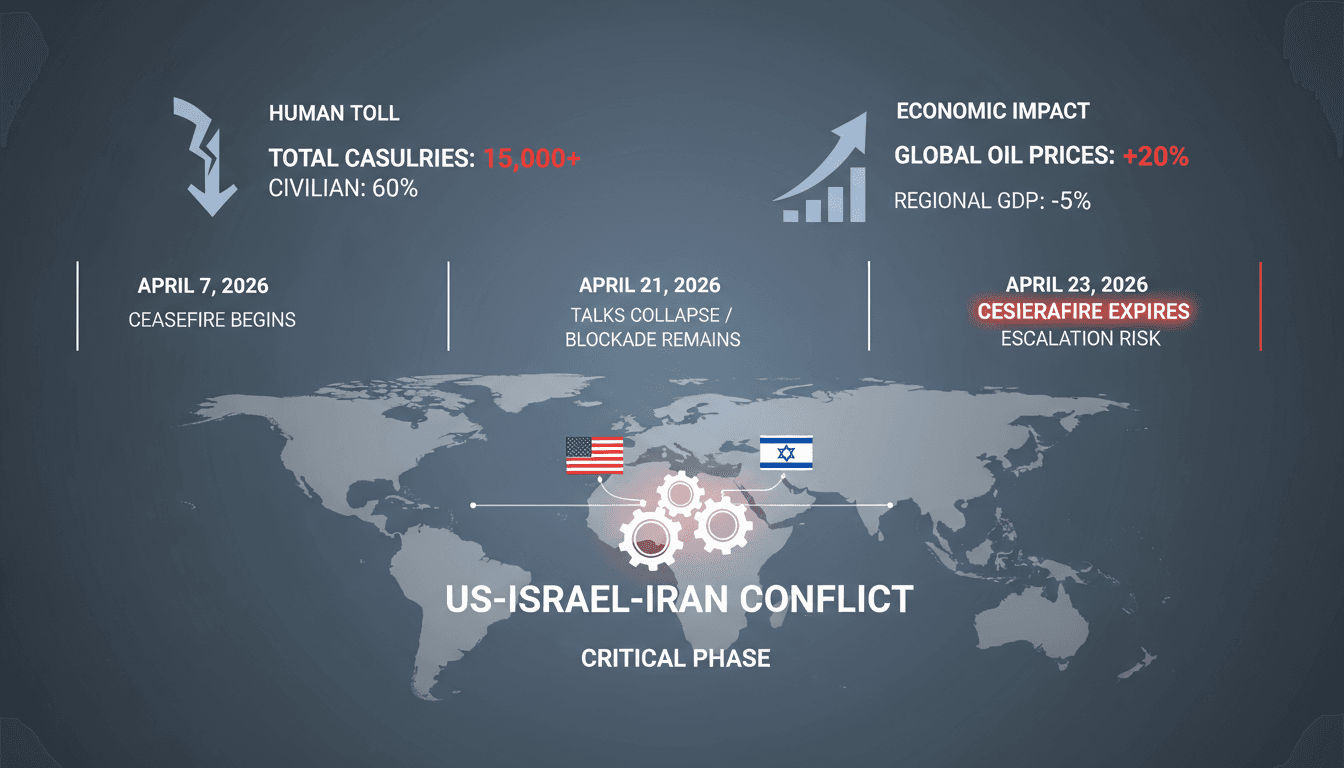 HUMAN TOLL

TOTAL CASULRIES: 15,000+
CIVILIAN: 60%

ECONOMIC IMPACT

GLOBAL OIL PRICES: +20%

REGIONAL GDP: -5%

APRIL 7, 2026
CEASEFIRE BEGINS

APRIL 21, 2026
TALKS COLLAPSE / BLOCKADE REMAINS

APRIL 23, 2026
CESIERAFIRE EXPIRES
ESCALATION RISK

US-ISRAEL-IRAN CONFLICT

CRITICAL PHASE